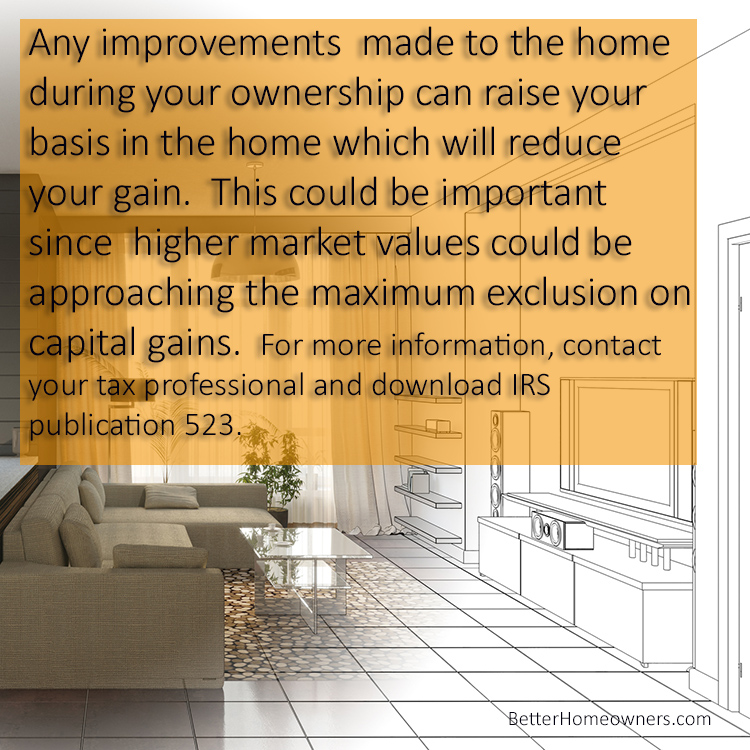 Any improvements made to the home during your ownership can raise your basis in the home which will reduce your gain. This could be important since higher market values could be approaching the maximum exclusion on capital gains. For more information, contact your tax professional and download IRS publication 523.

BetterHomeowners.com